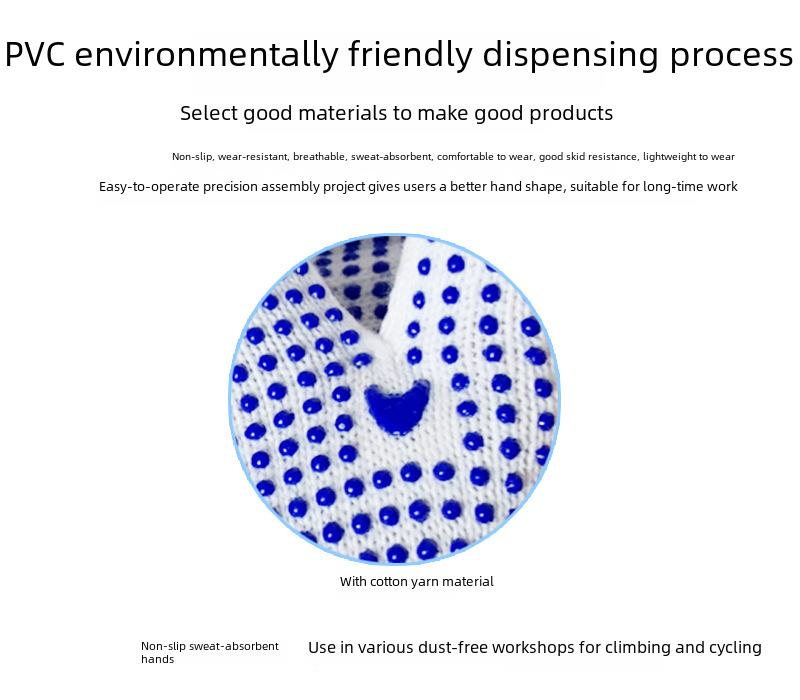 PVC environmentally friendly dispensing process

Select good materials to make good products

Non-slip, wear-resistant, breathable, sweat-absorbent, comfortable to wear, good skid resistance, lightweight to wear

Easy-to-operate precision assembly project gives users a better hand shape, suitable for long-time work

With cotton yarn material

Non-slip sweat-absorbent hands

Use in various dust-free workshops for climbing and cycling